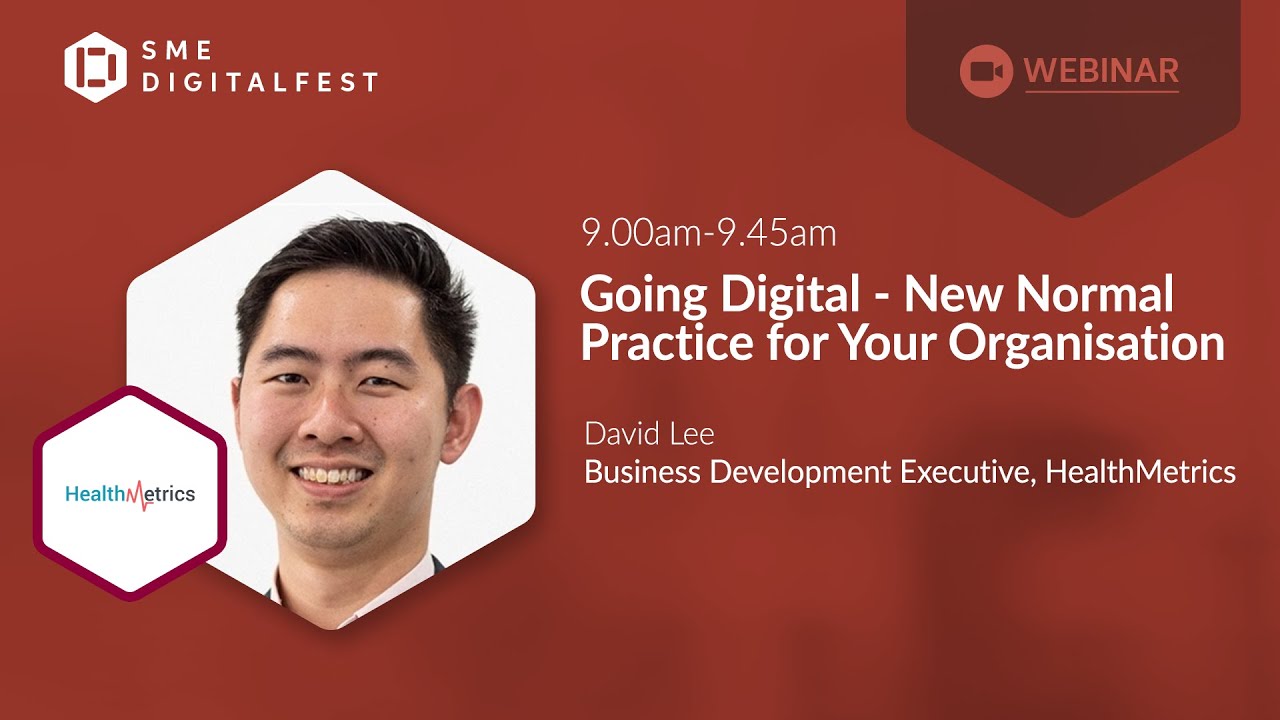 SME DIGITALFEST

WEBINAR

9.00am-9.45am

Going Digital - New Normal Practice for Your Organisation

David Lee
Business Development Executive, HealthMetrics

HealthMetrics